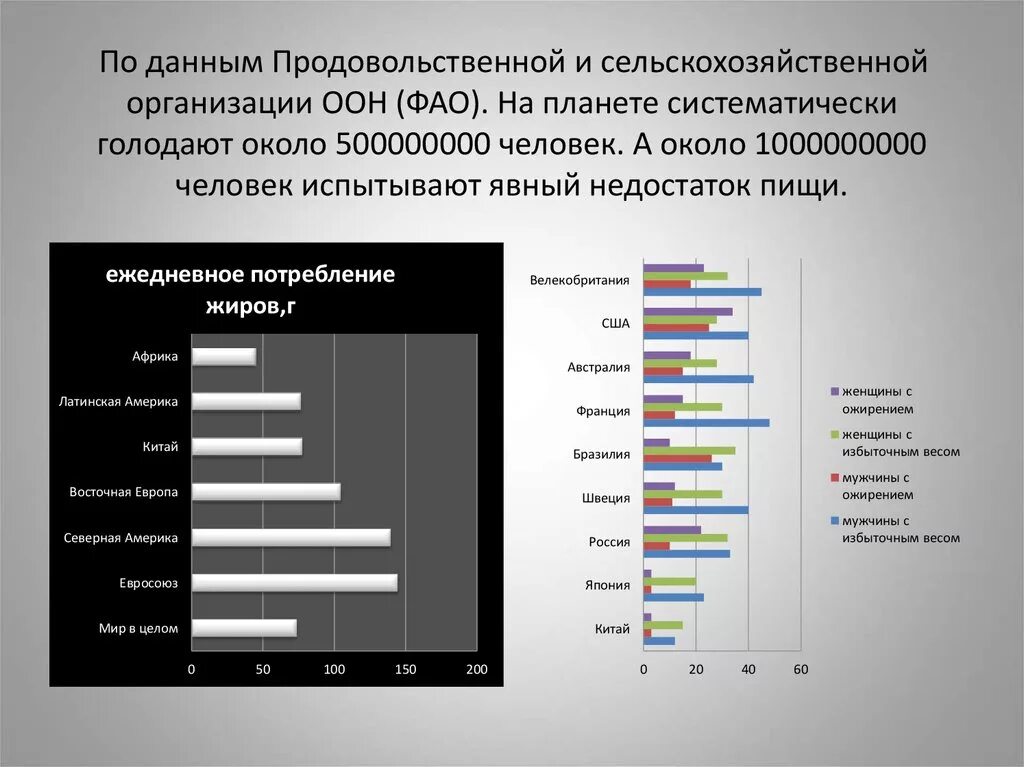 По данным Продовольственной и сельскохозяйственной организации ООН (ФАО). На планете систематически голодают около 500000000 человек. А около 1000000000 человек испытывают явный недостаток пищи.

ежедневное потребление жиров,г

Африка
Латинская Америка
Китай
Восточная Европа
Северная Америка
Евросоюз
Мир в целом

0 50 100 150 200

Велекобритания
США
Австралия
Франция
Бразилия
Швеция
Россия
Япония
Китай

0 20 40 60

женщины с ожирением
женщины с избыточным весом
мужчины с ожирением
мужчины с избыточным весом